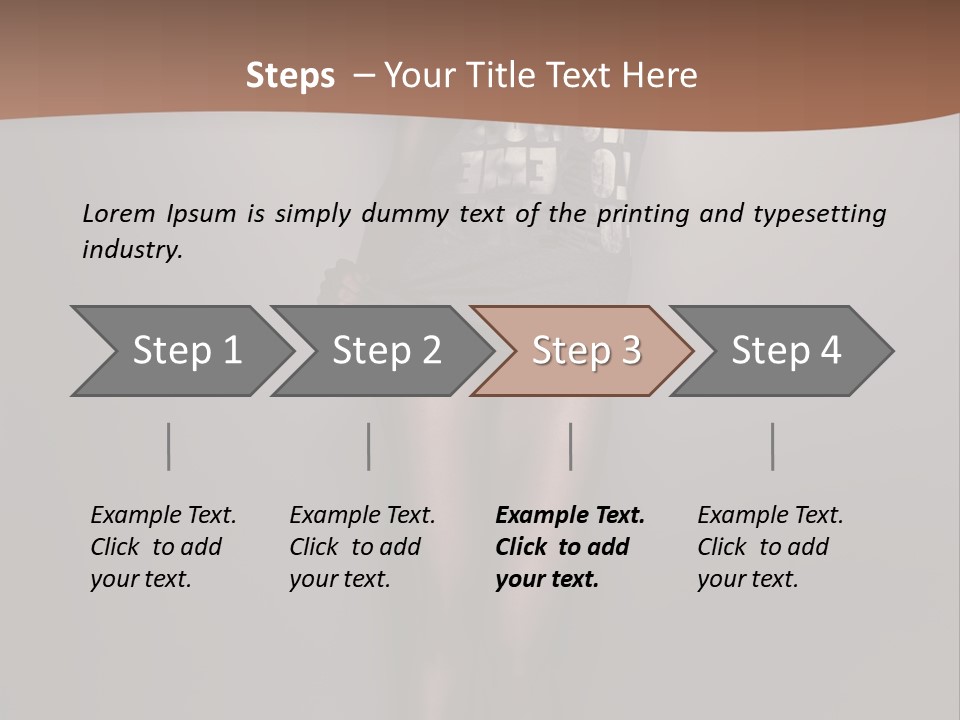 Steps – Your Title Text Here

Lorem Ipsum is simply dummy text of the printing and typesetting industry.

Step 1

Step 2

Step 3

Step 4

Example Text. Click to add your text.

Example Text. Click to add your text.

Example Text. Click to add your text.

Example Text. Click to add your text.